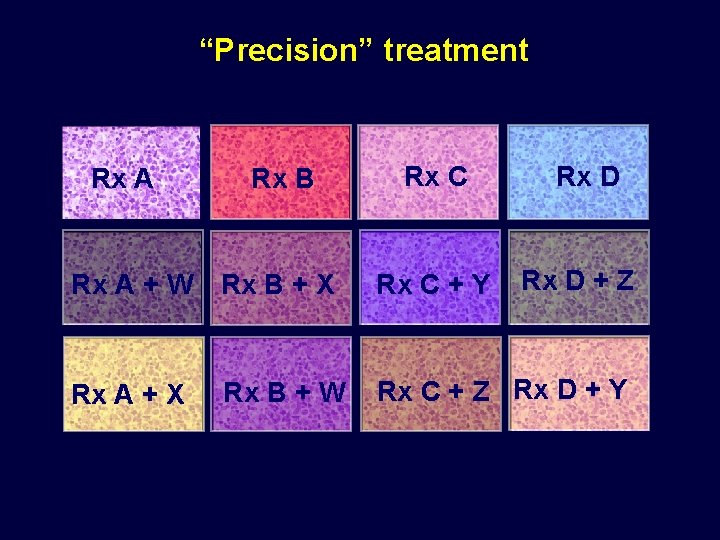 “Precision” treatment

Rx A

Rx B

Rx C

Rx D

Rx A + W

Rx B + X

Rx C + Y

Rx D + Z

Rx A + X

Rx B + W

Rx C + Z

Rx D + Y